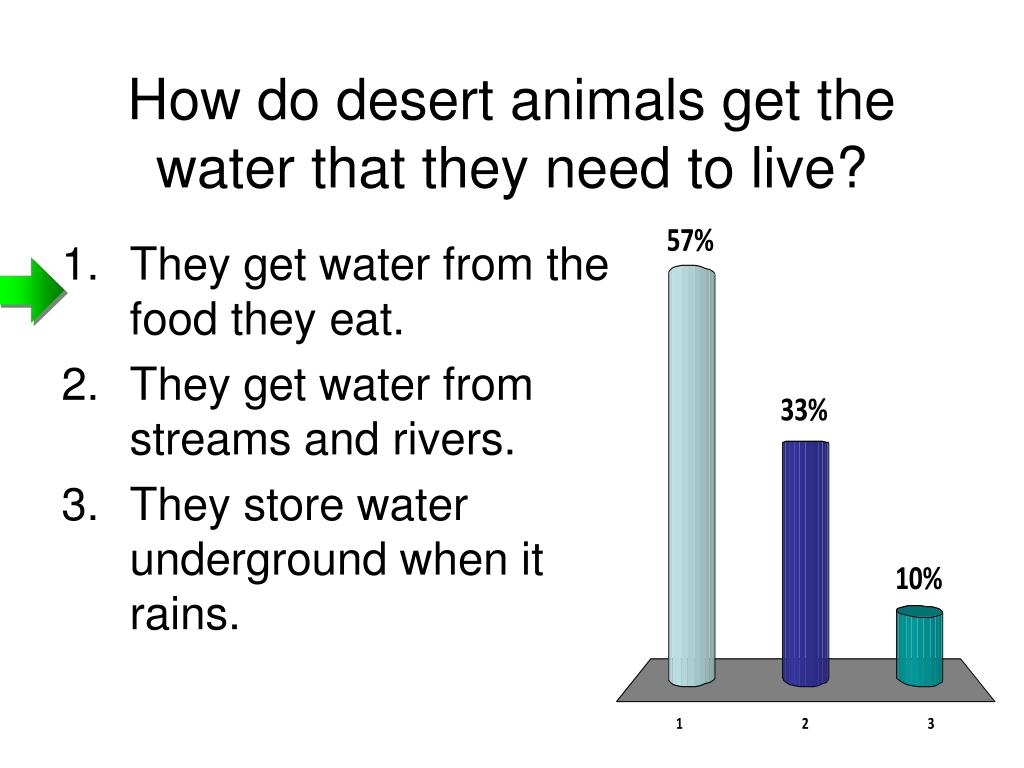 How do desert animals get the water that they need to live?

1. They get water from the food they eat.
2. They get water from streams and rivers.
3. They store water underground when it rains.

57%
33%
10%
1
2
3